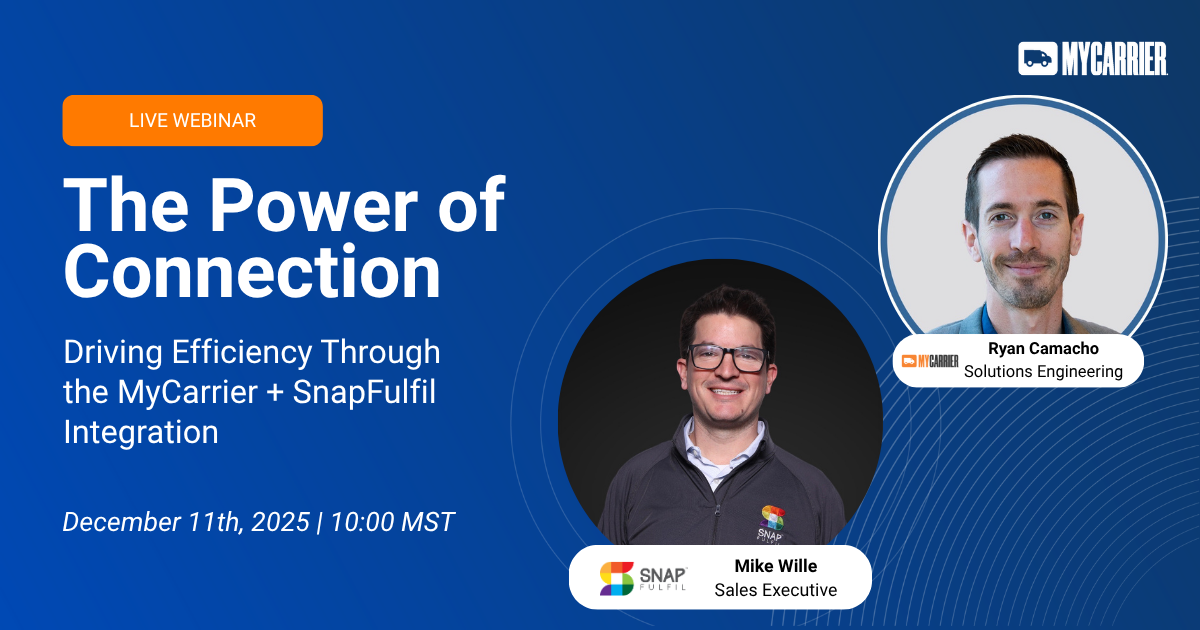 MYCARRIER

LIVE WEBINAR

The Power of Connection

Driving Efficiency Through the MyCarrier + SnapFulfil Integration

December 11th, 2025 | 10:00 MST

MYCARRIER
Ryan Camacho
Solutions Engineering

SNAP
FULFIL

SNAP FULFIL
Mike Wille
Sales Executive